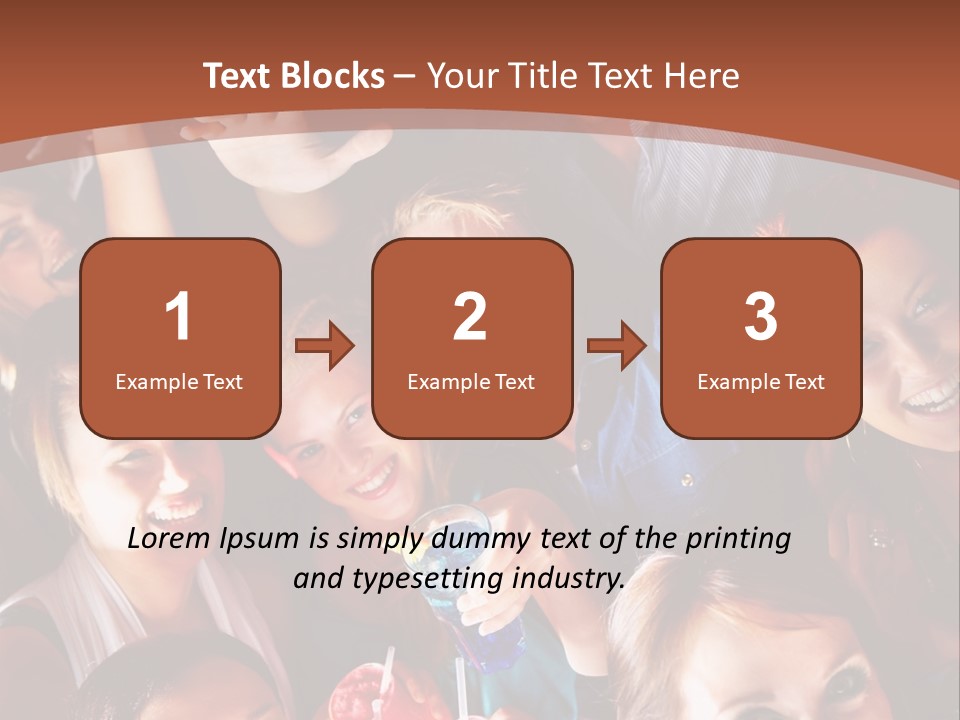 Text Blocks – Your Title Text Here

1
Example Text

2
Example Text

3
Example Text

Lorem Ipsum is simply dummy text of the printing and typesetting industry.